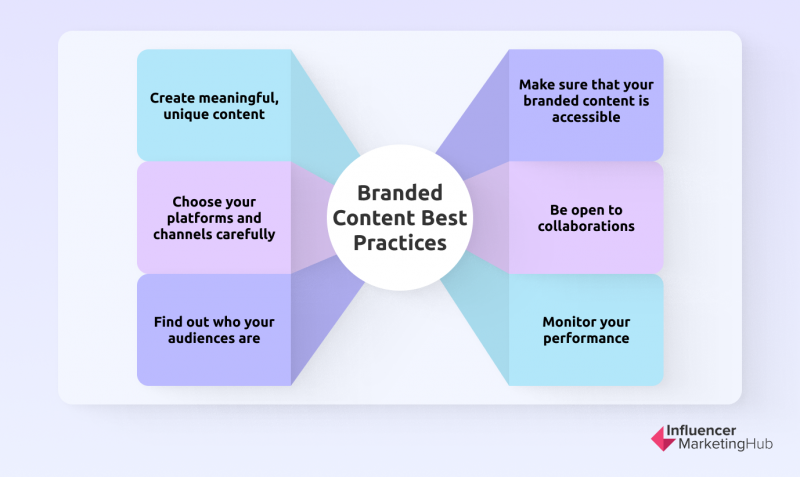 Create meaningful, unique content

Choose your platforms and channels carefully

Find out who your audiences are

Branded Content Best Practices

Make sure that your branded content is accessible

Be open to collaborations

Monitor your performance

Influencer MarketingHub